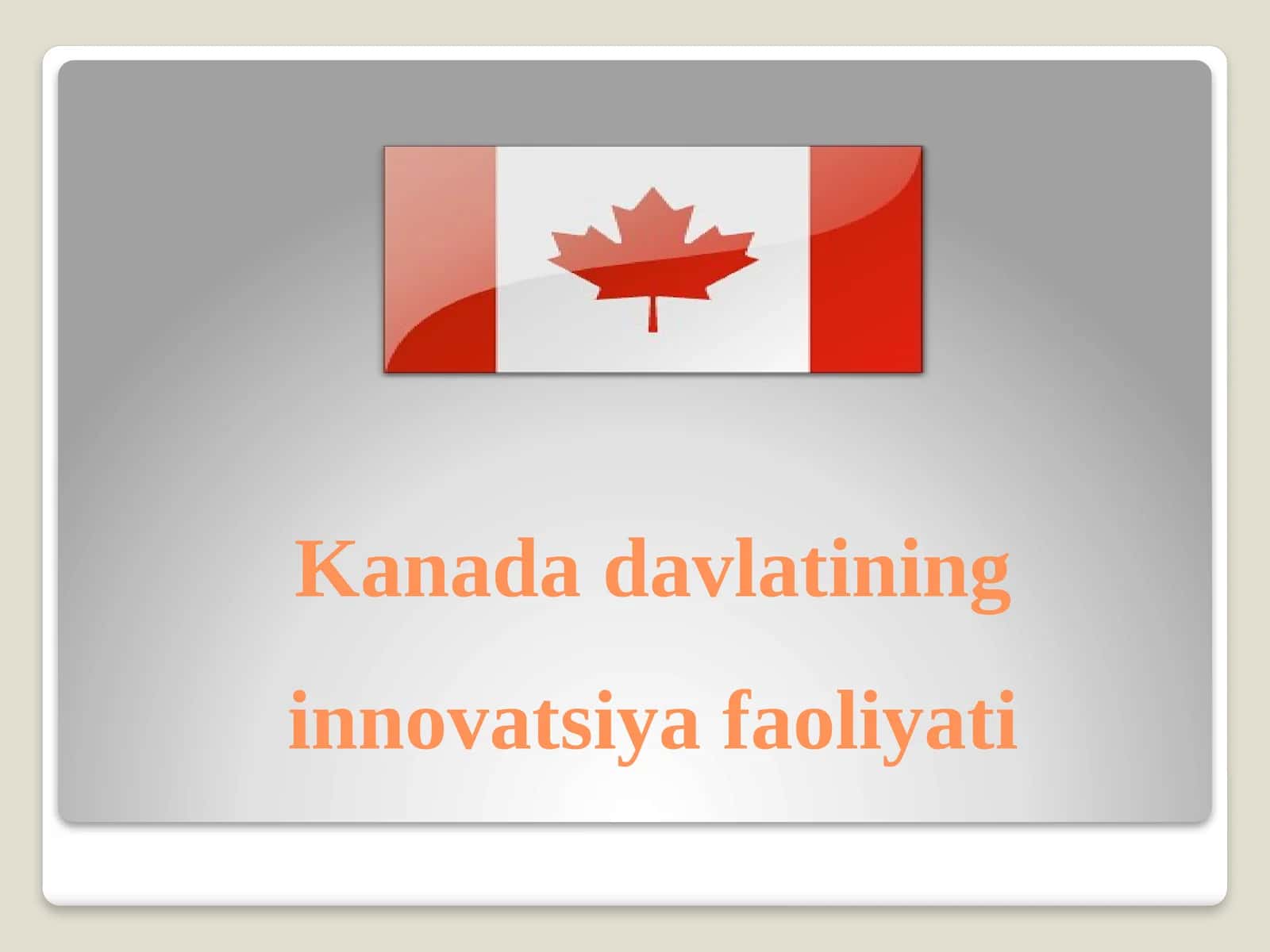 Kanada davlatining

innovatsiya faoliyati